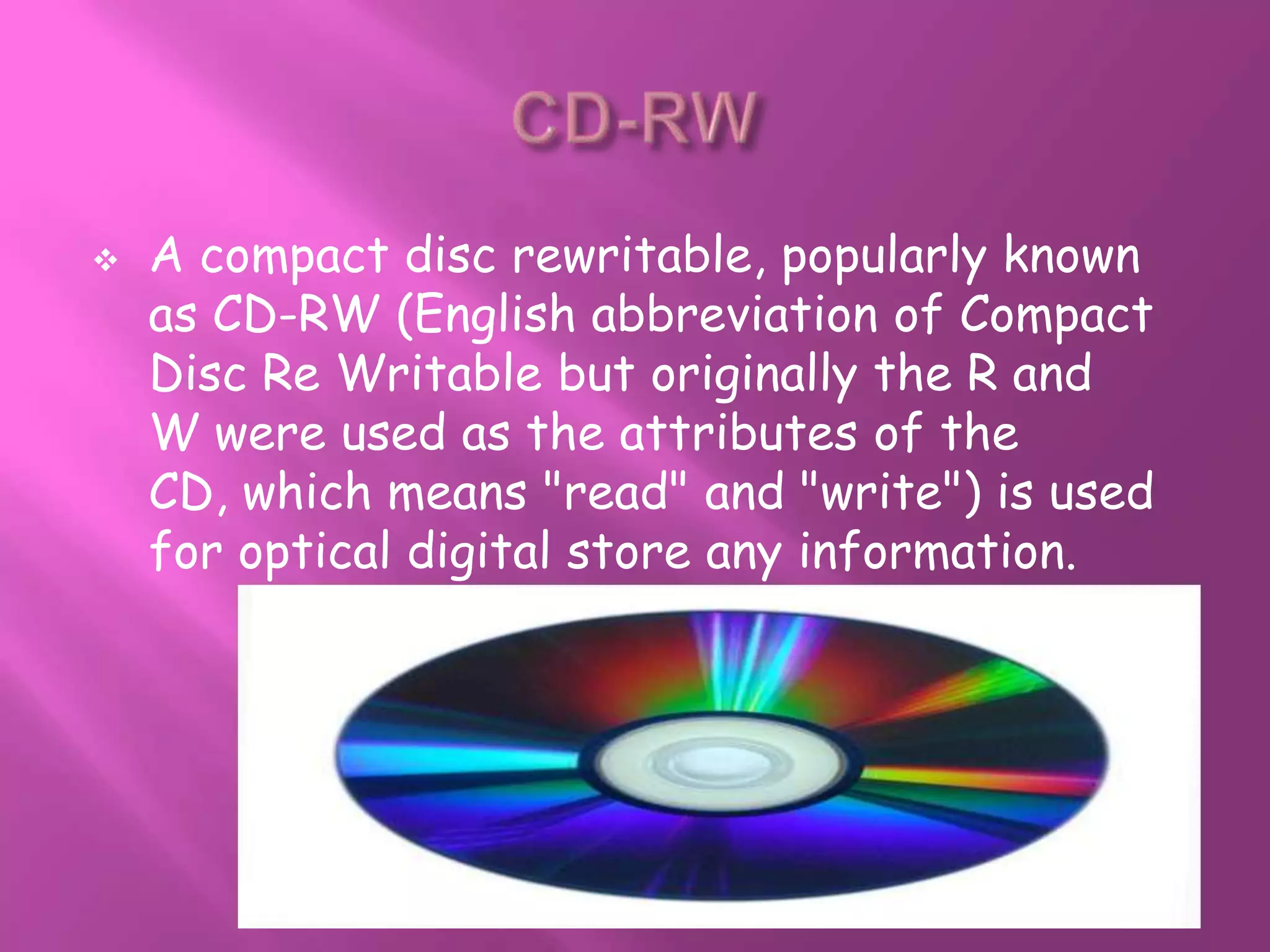 CD-RW

❖ A compact disc rewritable, popularly known as CD-RW (English abbreviation of Compact Disc Re Writable but originally the R and W were used as the attributes of the CD, which means "read" and "write") is used for optical digital store any information.